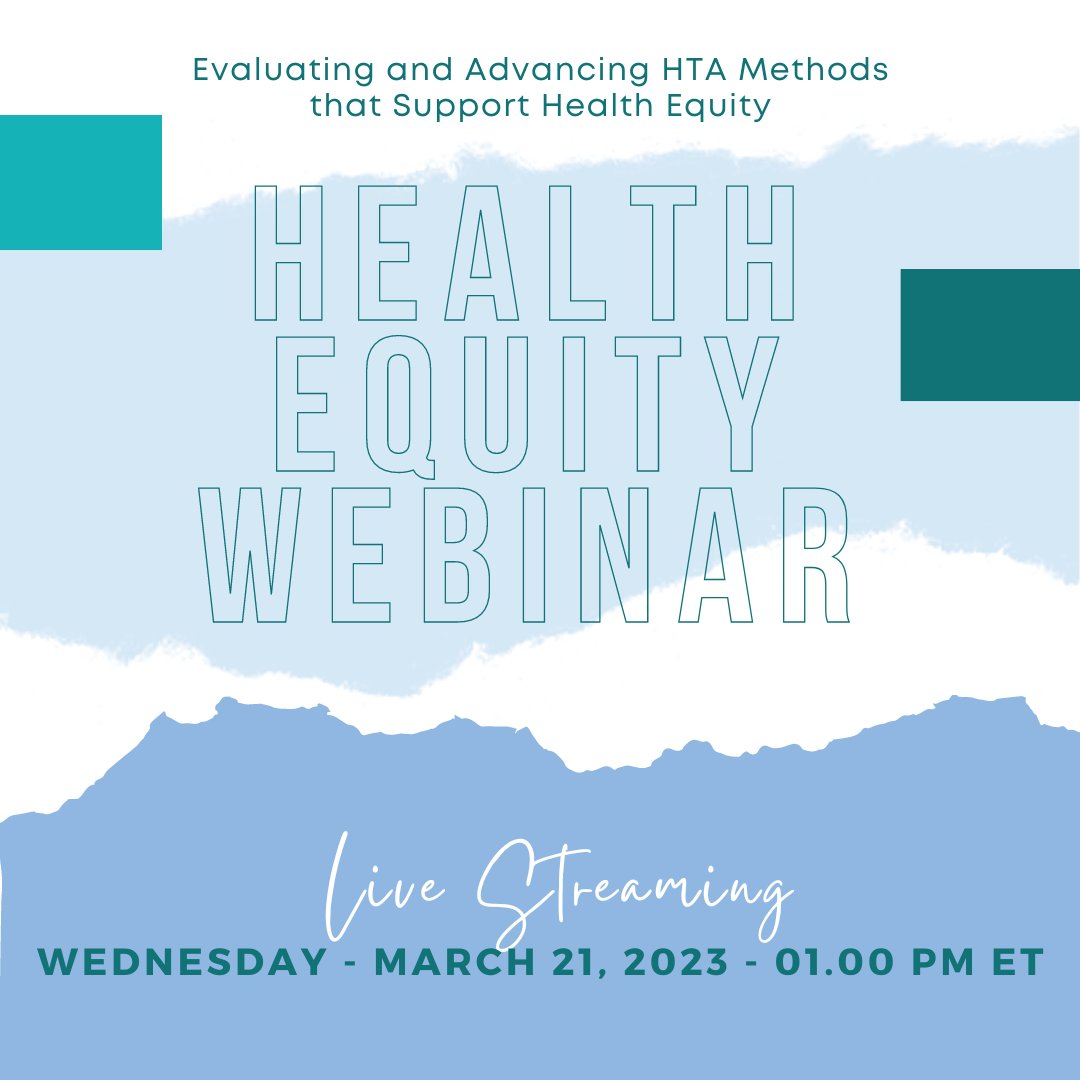 Evaluating and Advancing HTA Methods that Support Health Equity

HEALTH EQUITY WEBINAR

Live Streaming

WEDNESDAY - MARCH 21, 2023 - 01.00 PM ET